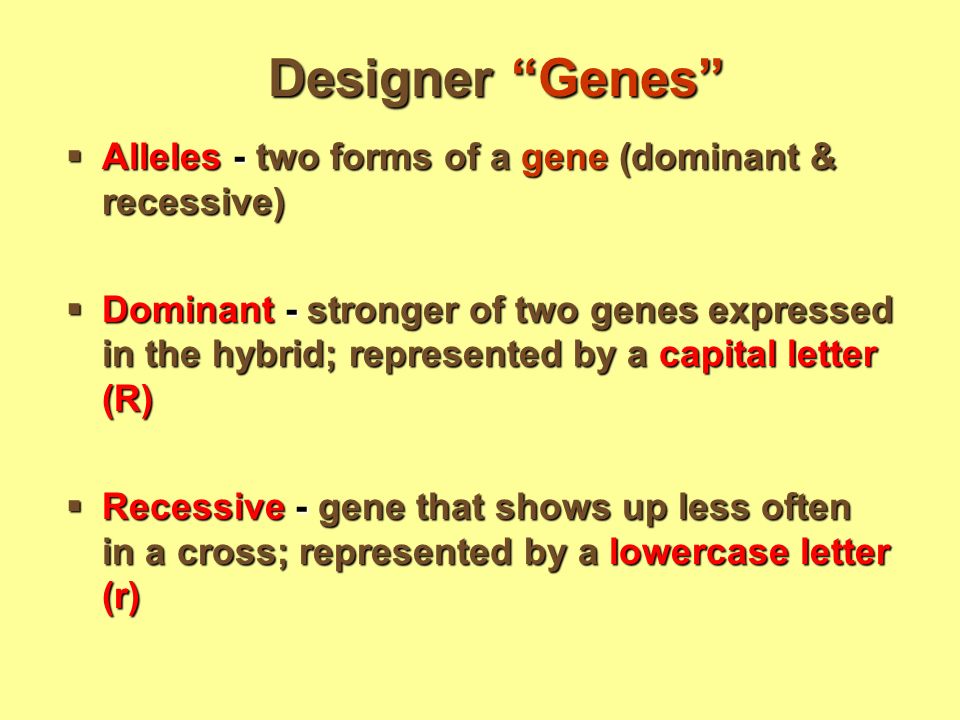 Designer “Genes”

▪ Alleles - two forms of a gene (dominant & recessive)

▪ Dominant - stronger of two genes expressed in the hybrid; represented by a capital letter (R)

▪ Recessive - gene that shows up less often in a cross; represented by a lowercase letter (r)